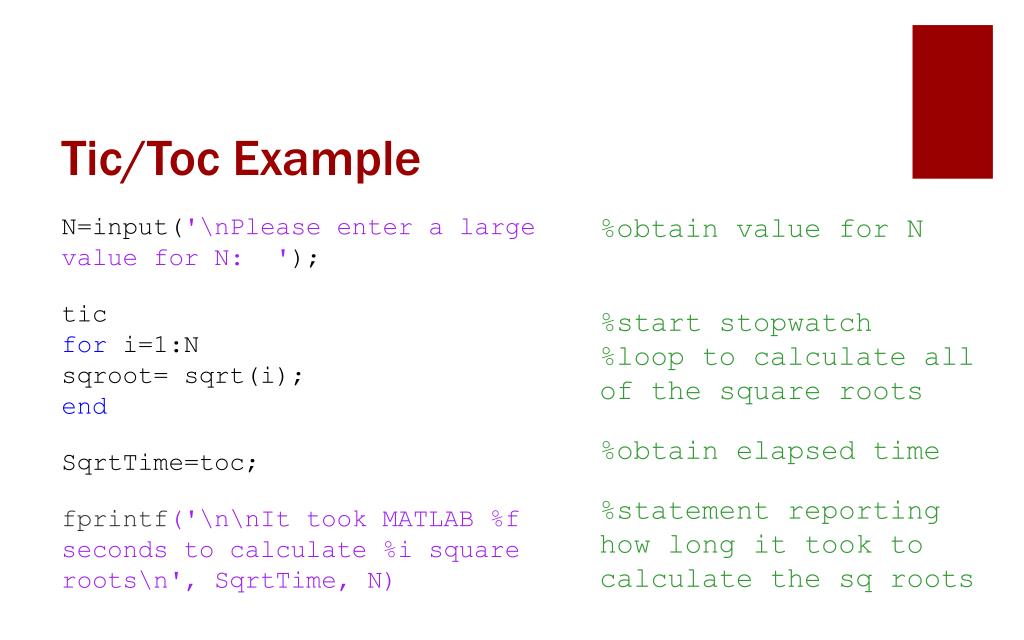 Tic/Toc Example

N=input('\nPlease enter a large value for N: ');

tic
for i=1:N
sqroot= sqrt(i);
end

SqrtTime=toc;

fprintf('\n\nIt took MATLAB %f seconds to calculate %i square roots\n', SqrtTime, N)

%obtain value for N

%start stopwatch
%loop to calculate all of the square roots

%obtain elapsed time

%statement reporting how long it took to calculate the sq roots